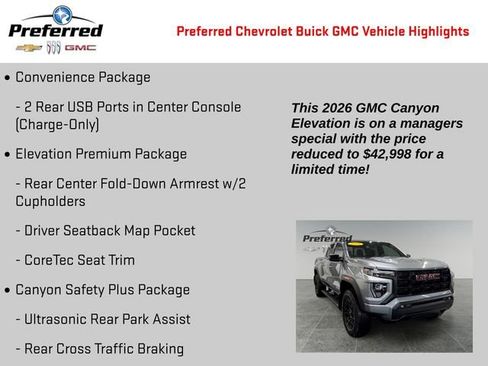 Preferred

GMC

Preferred Chevrolet Buick GMC Vehicle Highlights

• Convenience Package

- 2 Rear USB Ports in Center Console (Charge-Only)

• Elevation Premium Package

- Rear Center Fold-Down Armrest w/2 Cupholders

- Driver Seatback Map Pocket

- CoreTec Seat Trim

• Canyon Safety Plus Package

- Ultrasonic Rear Park Assist

- Rear Cross Traffic Braking

This 2026 GMC Canyon Elevation is on a managers special with the price reduced to $42,998 for a limited time!

Preferred

GMC